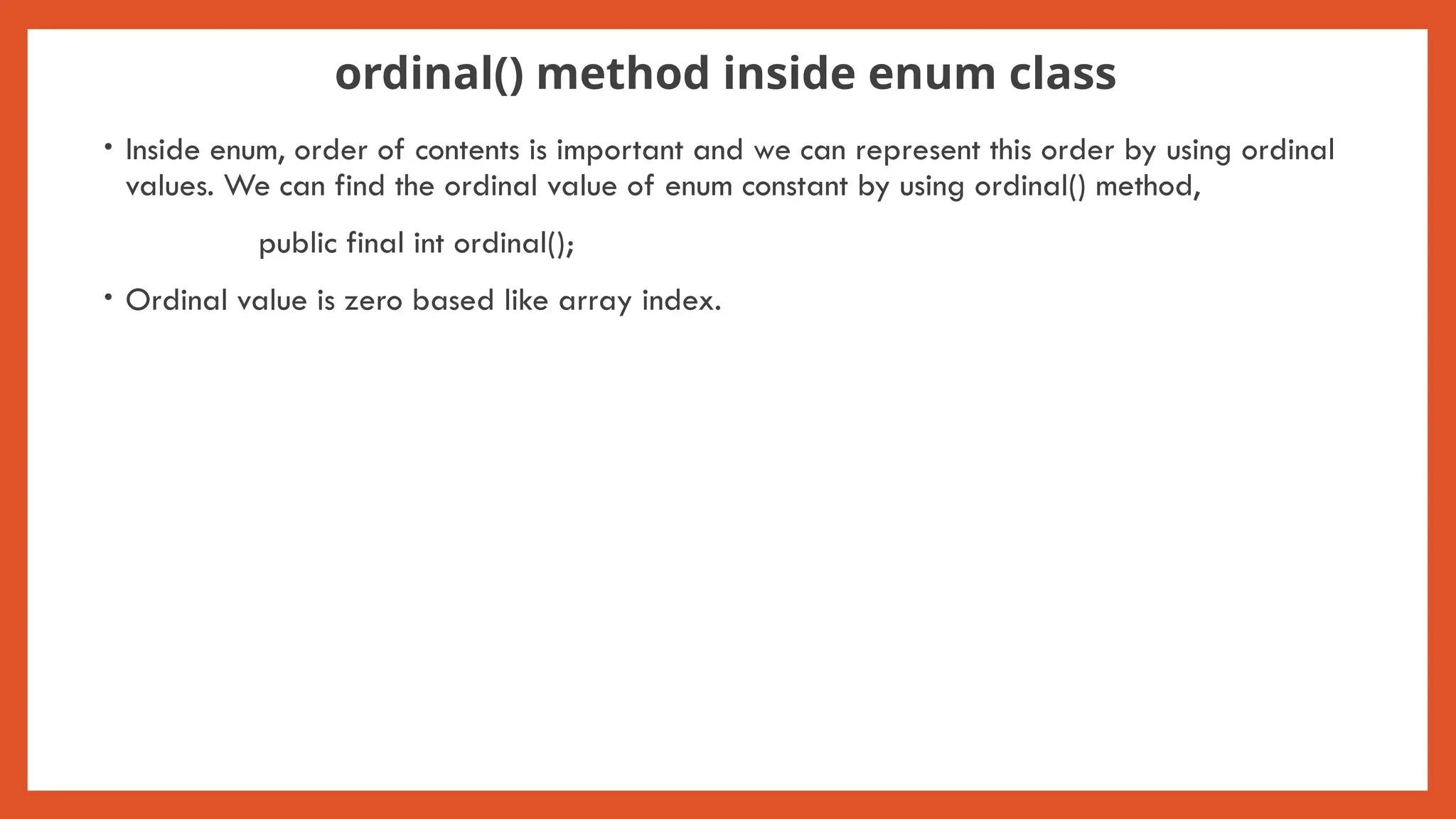 ordinal() method inside enum class

• Inside enum, order of contents is important and we can represent this order by using ordinal values. We can find the ordinal value of enum constant by using ordinal() method,

public final int ordinal();

• Ordinal value is zero based like array index.